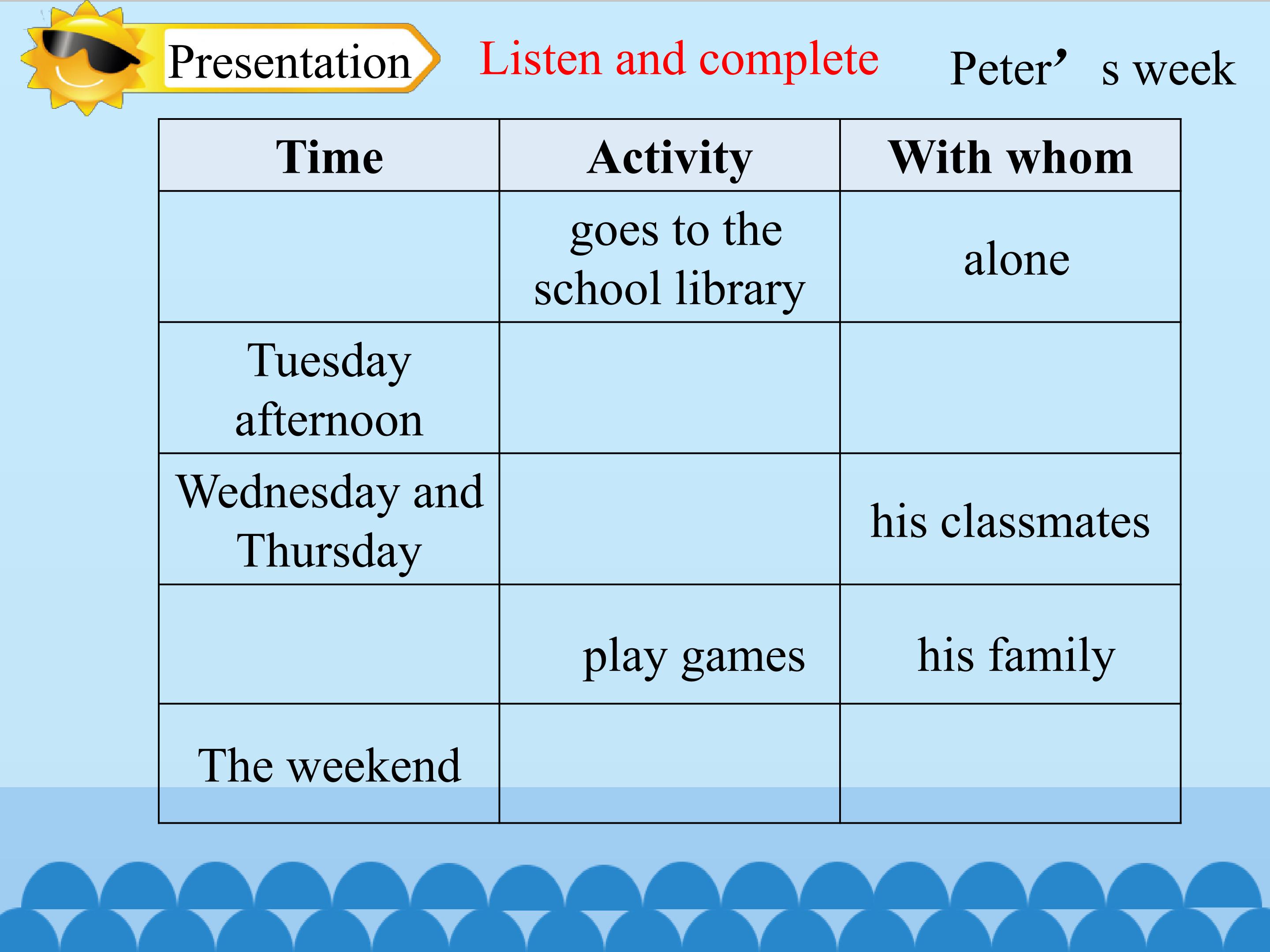 Presentation

Listen and complete

Peter’ s week

| Time | Activity | With whom |
|---|---|---|
| | goes to the school library | alone |
| Tuesday afternoon | | |
| Wednesday and Thursday | | his classmates |
| | play games | his family |
| The weekend | | |